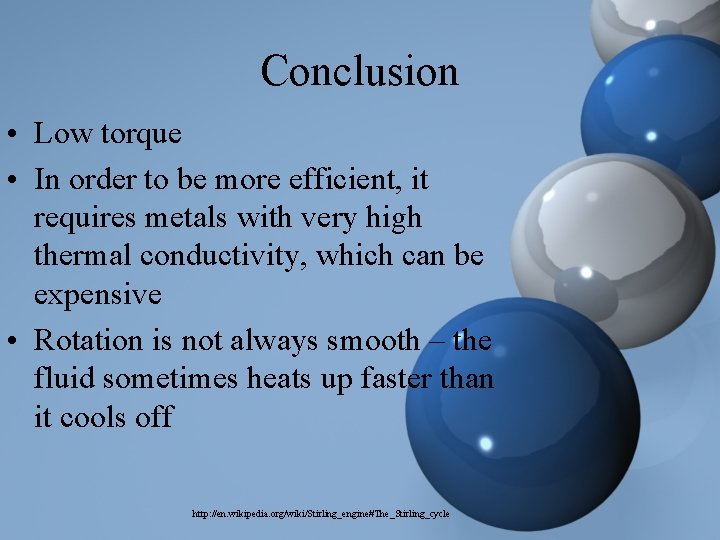 Conclusion

• Low torque
• In order to be more efficient, it requires metals with very high thermal conductivity, which can be expensive
• Rotation is not always smooth – the fluid sometimes heats up faster than it cools off

http://en.wikipedia.org/wiki/Stirling_engine#The_Stirling_cycle